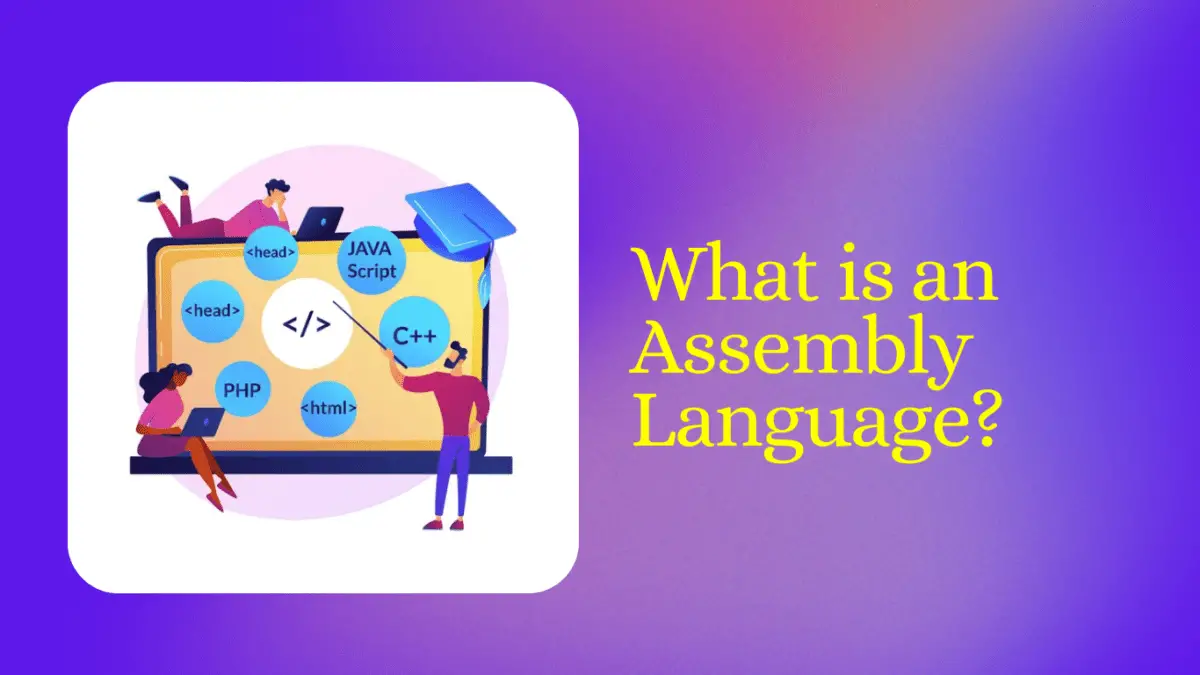 <head>

JAVA Script

<head>

</>

C++

PHP

<html>

What is an Assembly Language?